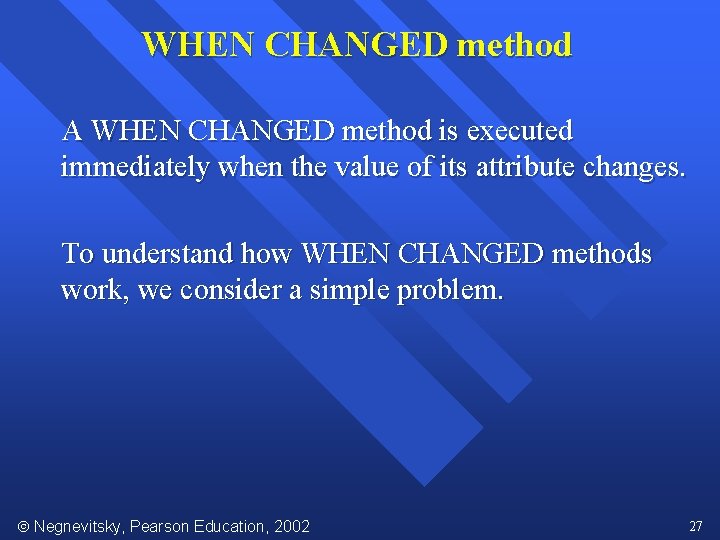 WHEN CHANGED method

A WHEN CHANGED method is executed immediately when the value of its attribute changes.

To understand how WHEN CHANGED methods work, we consider a simple problem.

© Negnevitsky, Pearson Education, 2002

27